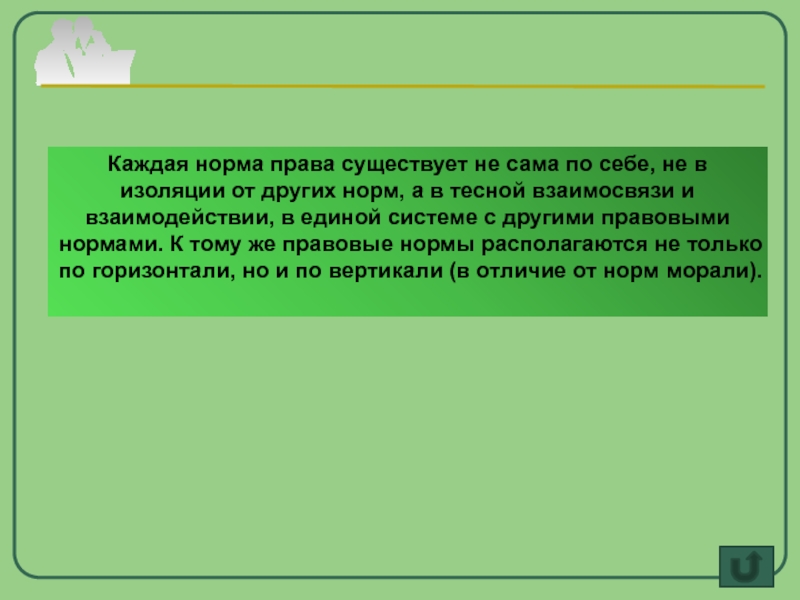 Каждая норма права существует не сама по себе, не в изоляции от других норм, а в тесной взаимосвязи и взаимодействии, в единой системе с другими правовыми нормами. К тому же правовые нормы располагаются не только по горизонтали, но и по вертикали (в отличие от норм морали).